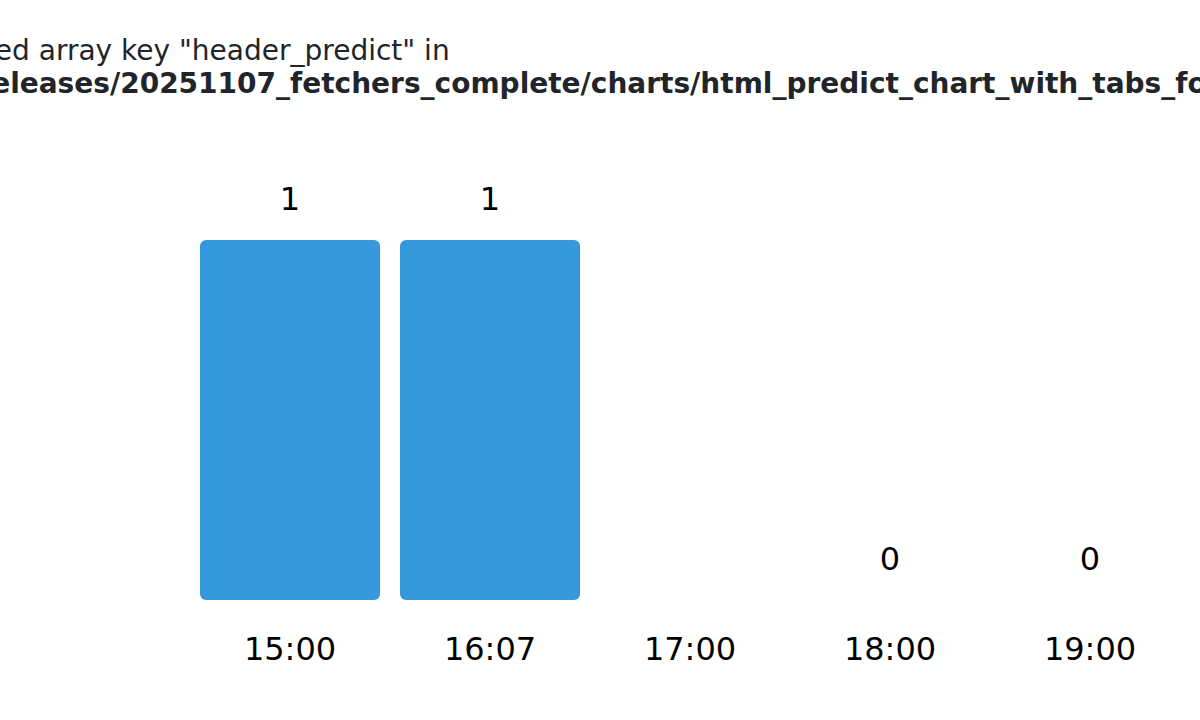 ed array key "header_predict" in
eleases/20251107_fetchers_complete/charts/html_predict_chart_with_tabs_fo

1
1
0
0

15:00
16:07
17:00
18:00
19:00